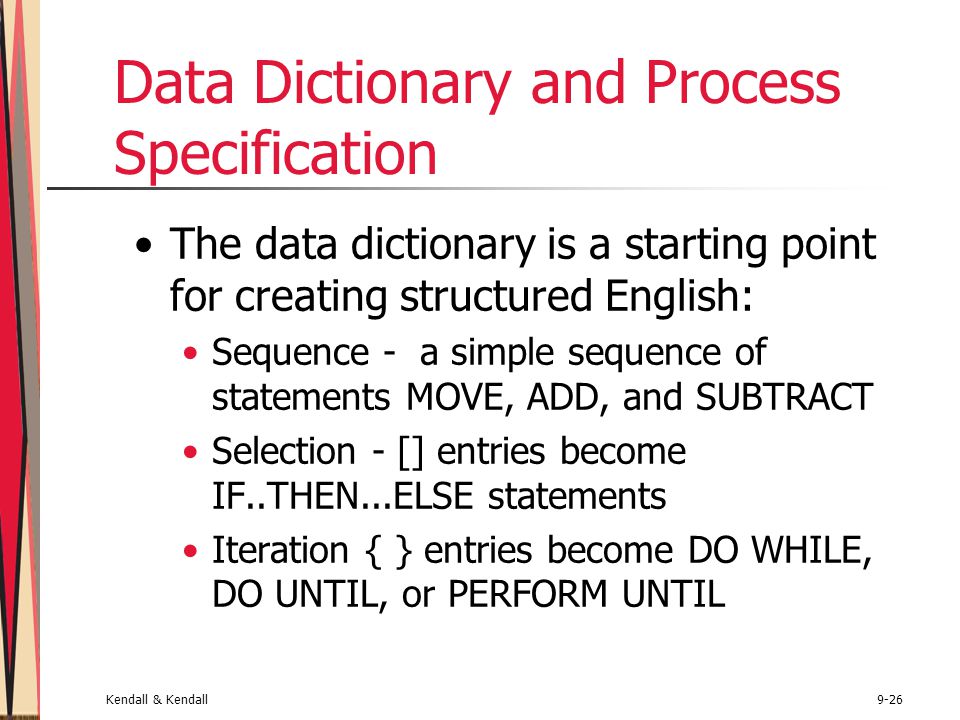 Data Dictionary and Process Specification

• The data dictionary is a starting point for creating structured English:

• Sequence - a simple sequence of statements MOVE, ADD, and SUBTRACT

• Selection - [] entries become IF..THEN...ELSE statements

• Iteration { } entries become DO WHILE, DO UNTIL, or PERFORM UNTIL

Kendall & Kendall

9-26